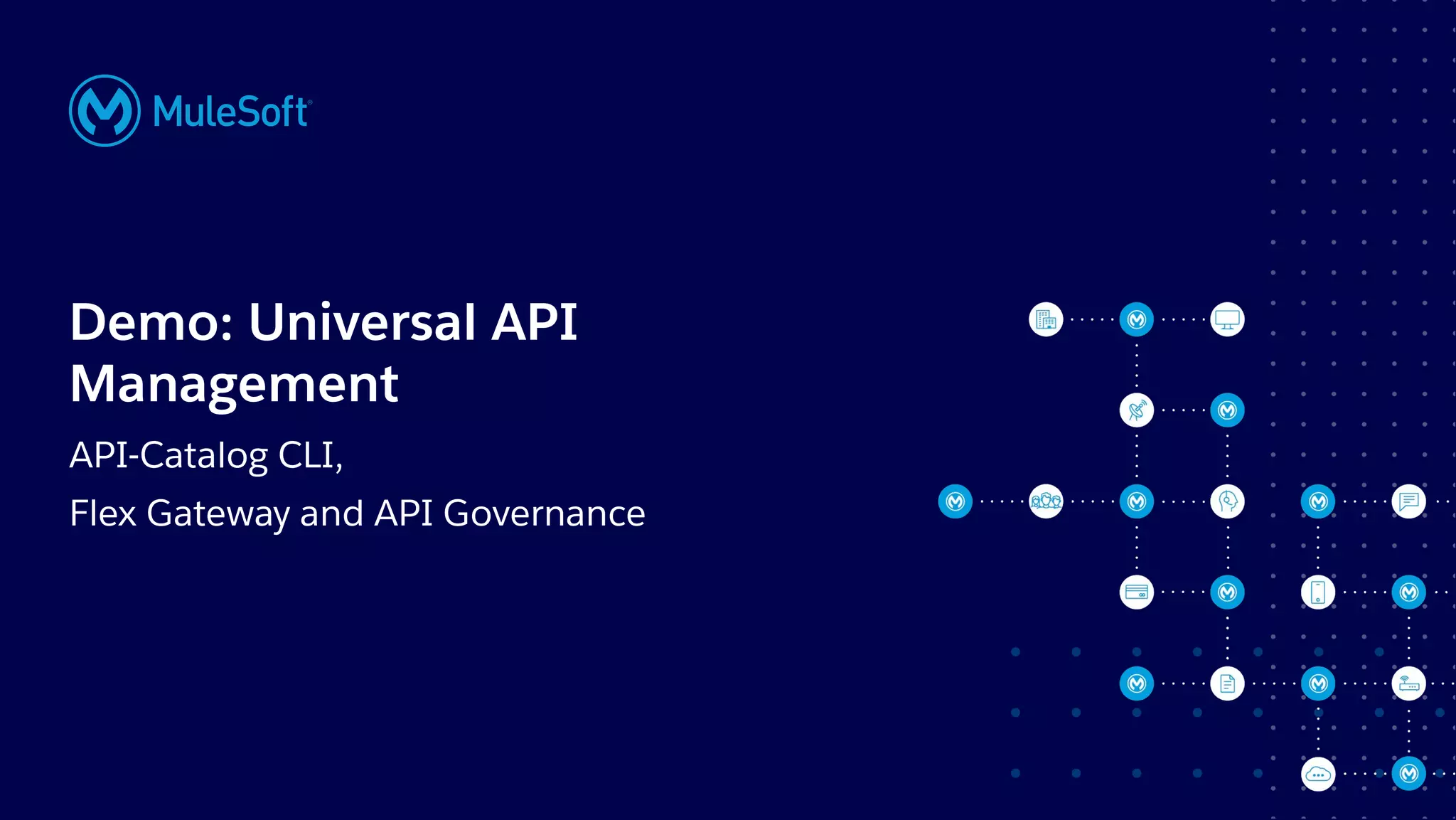 MuleSoft

Demo: Universal API Management

API-Catalog CLI,

Flex Gateway and API Governance